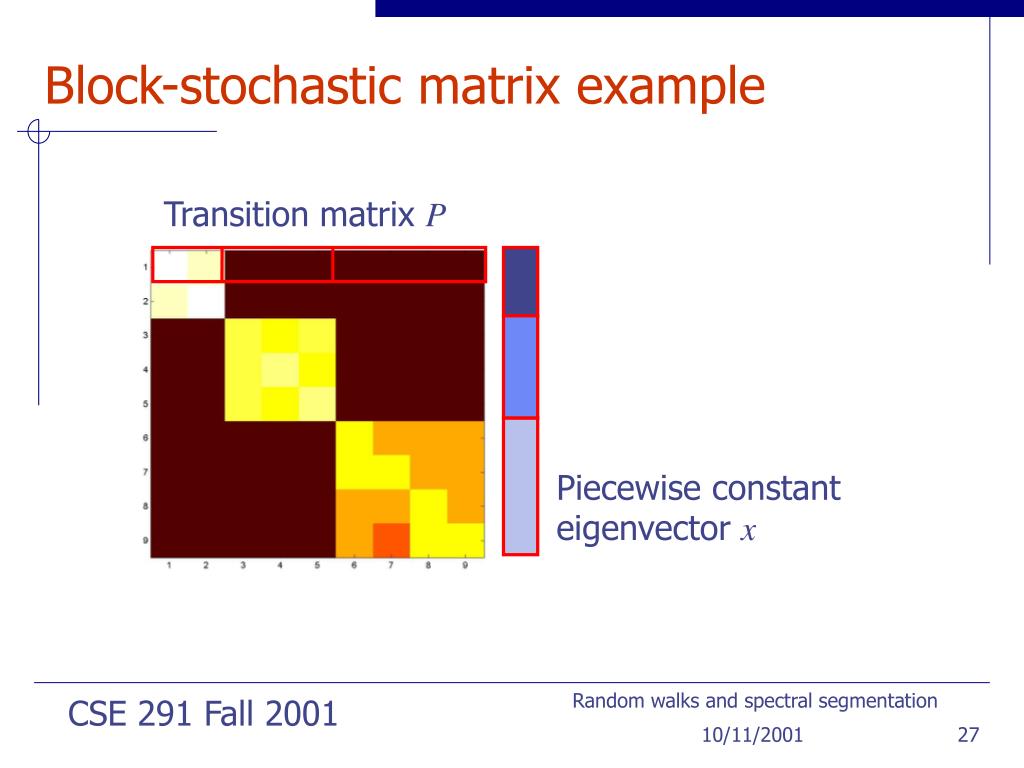 Block-stochastic matrix example

Transition matrix $P$

1
2
3
4
5
6
7
8
9

1 2 3 4 5 6 7 8 9

Piecewise constant eigenvector $x$

CSE 291 Fall 2001

Random walks and spectral segmentation

10/11/2001

27